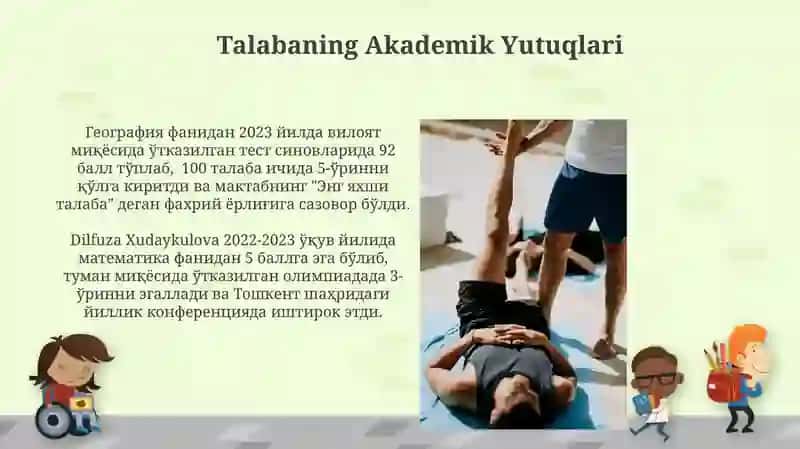 Talabaning Akademik Yutuqlari

География фанидан 2023 йилда вилоят миқёсида ўтказилган тест синовларида 92 балл тўплаб, 100 талаба ичида 5-ўринни қўлга киритди ва мактабнинг "Энг яхши талаба" деган фахрий ёрлиғига сазовор бўлди.

Dilfuza Xudaykulova 2022-2023 ўқув йилида математика фанидан 5 баллга эга бўлиб, туман миқёсида ўтказилган олимпиадада 3-ўринни эгаллади ва Тошкент шаҳридаги йиллик конференцияда иштирок этди.